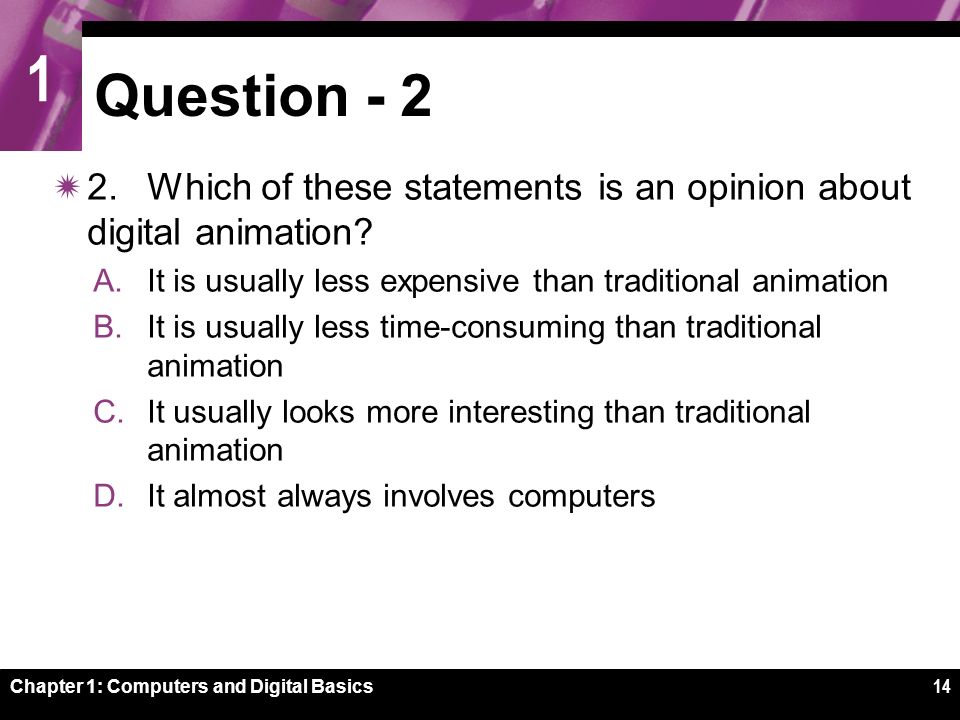 1

Question - 2

2. Which of these statements is an opinion about digital animation?

A. It is usually less expensive than traditional animation

B. It is usually less time-consuming than traditional animation

C. It usually looks more interesting than traditional animation

D. It almost always involves computers

Chapter 1: Computers and Digital Basics

14